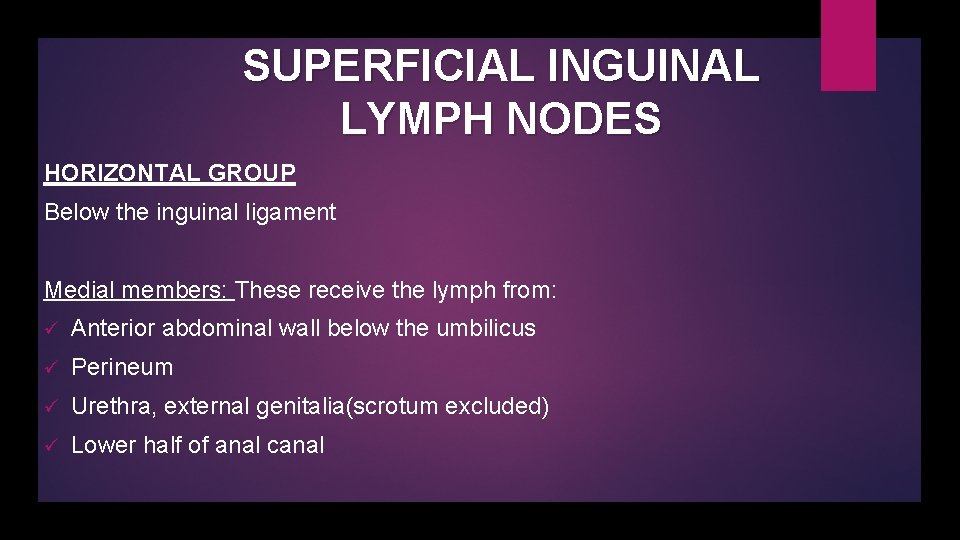 SUPERFICIAL INGUINAL LYMPH NODES

HORIZONTAL GROUP

Below the inguinal ligament

Medial members: These receive the lymph from:

✓ Anterior abdominal wall below the umbilicus

✓ Perineum

✓ Urethra, external genitalia(scrotum excluded)

✓ Lower half of anal canal